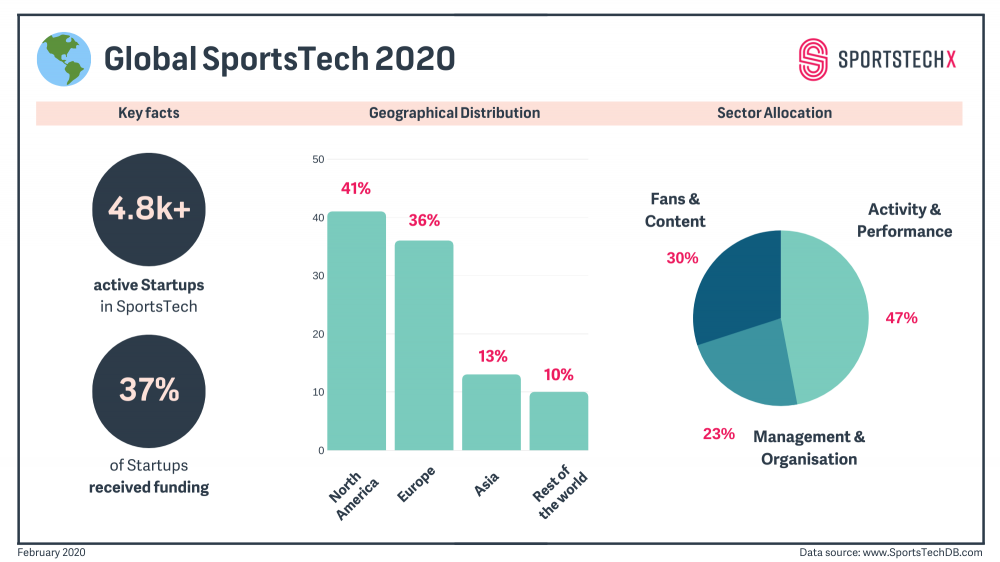 Global SportsTech 2020

SPORTSTECHX

Key facts

Geographical Distribution

Sector Allocation

4.8k+

active Startups in SportsTech

37%

of Startups received funding

50
40
30
20
10
0

41%
36%
13%
10%

North America
Europe
Asia
Rest of the world

Fans & Content
30%

Activity & Performance
47%

23%
Management & Organisation

February 2020

Data source: www.SportsTechDB.com